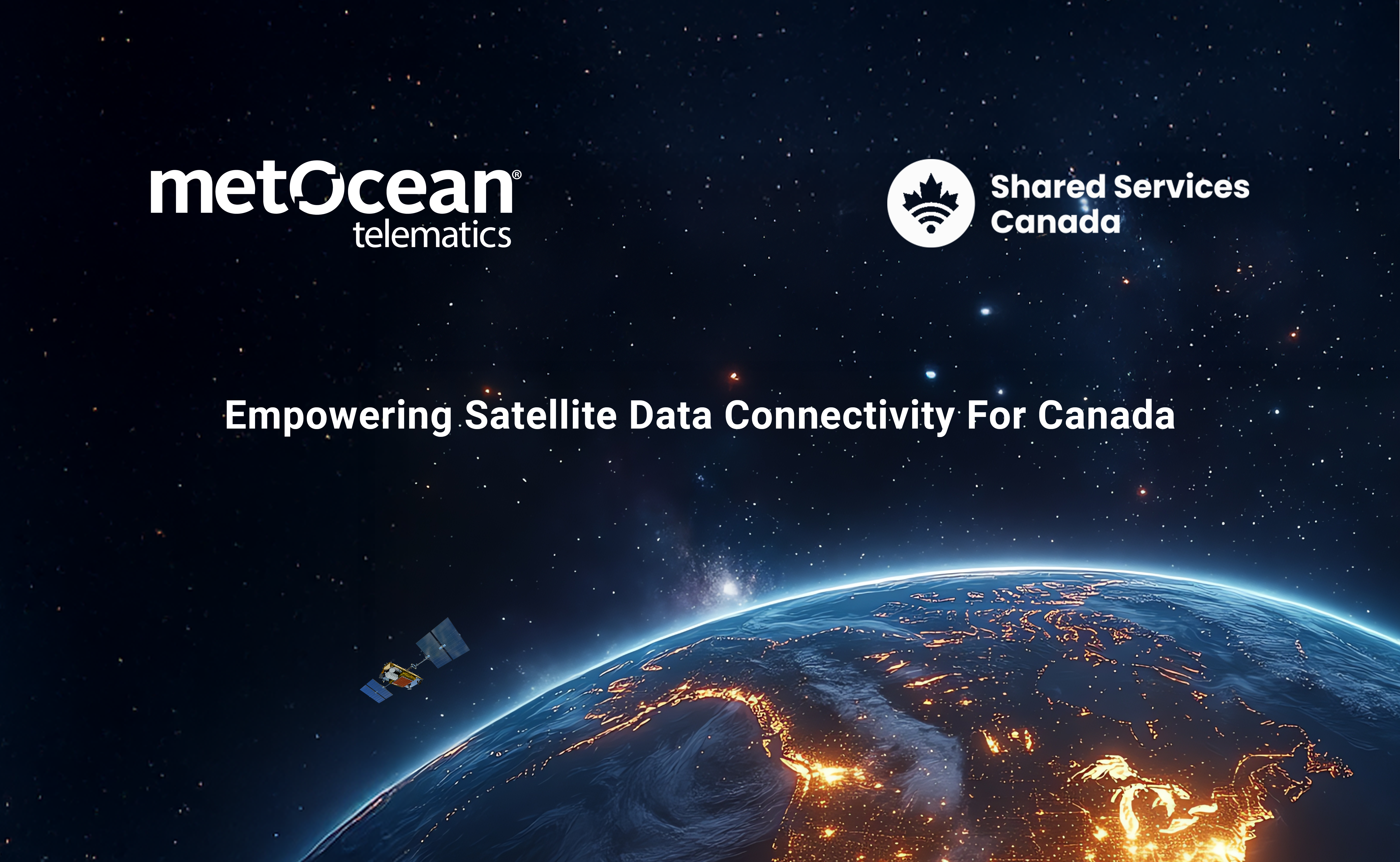 metOcean®
telematics

Shared Services
Canada

Empowering Satellite Data Connectivity For Canada